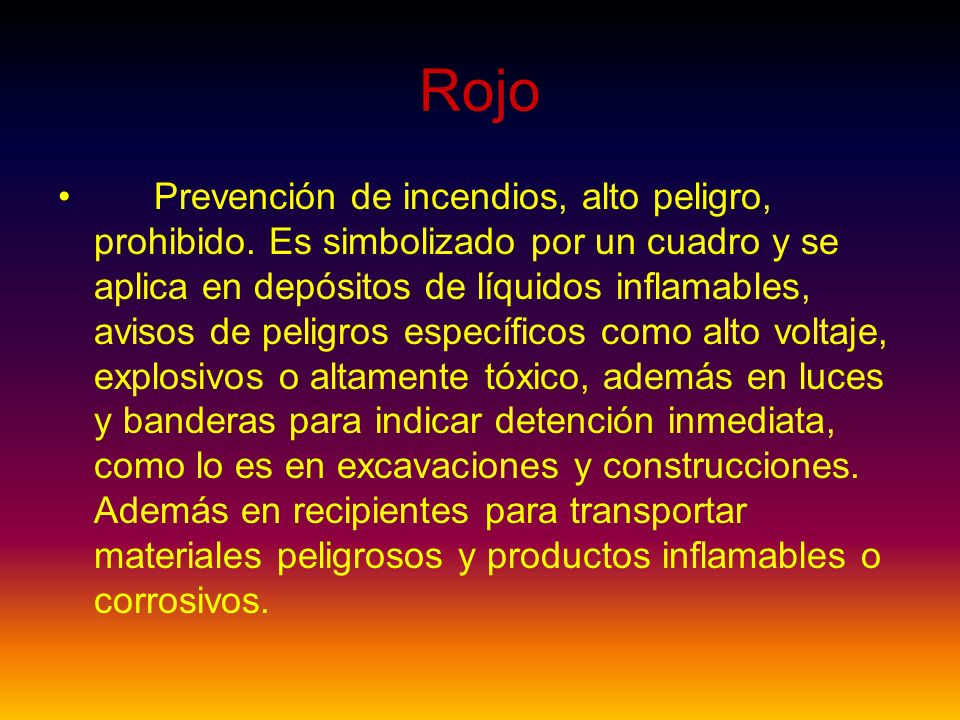 Rojo

• Prevención de incendios, alto peligro, prohibido. Es simbolizado por un cuadro y se aplica en depósitos de líquidos inflamables, avisos de peligros específicos como alto voltaje, explosivos o altamente tóxico, además en luces y banderas para indicar detención inmediata, como lo es en excavaciones y construcciones. Además en recipientes para transportar materiales peligrosos y productos inflamables o corrosivos.